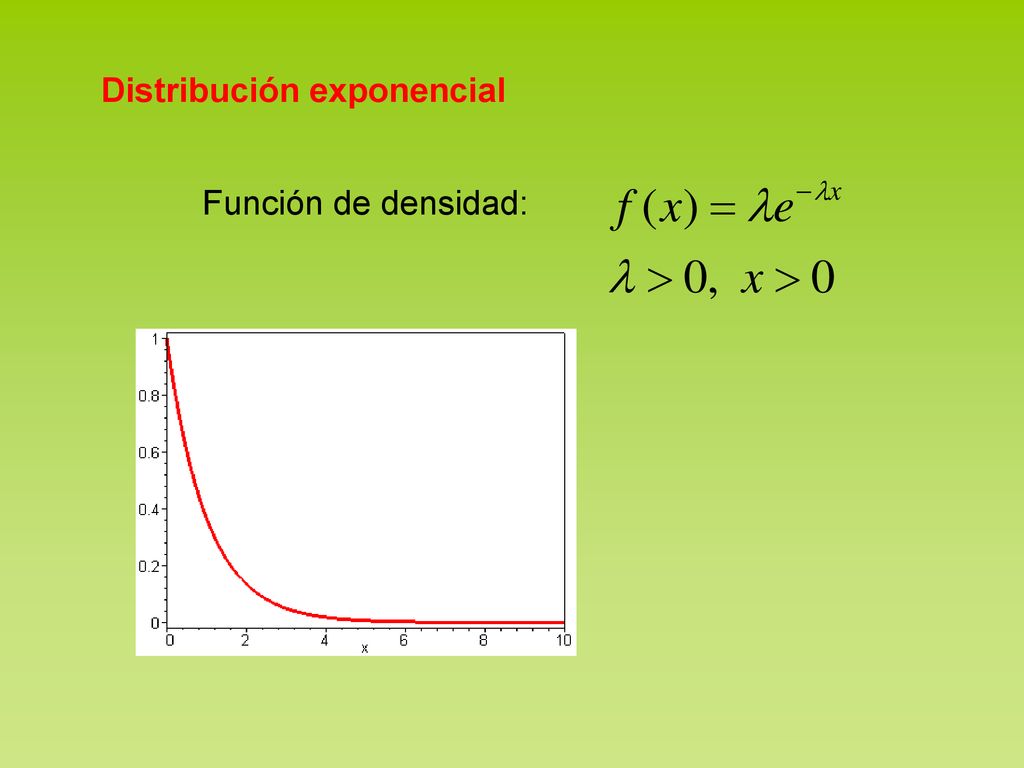 Distribución exponencial

Función de densidad: $f(x) = \lambda e^{-\lambda x}$

$\lambda > 0, \ x > 0$

1
0.8
0.6
0.4
0.2
0
0 2 4 6 8 10
x